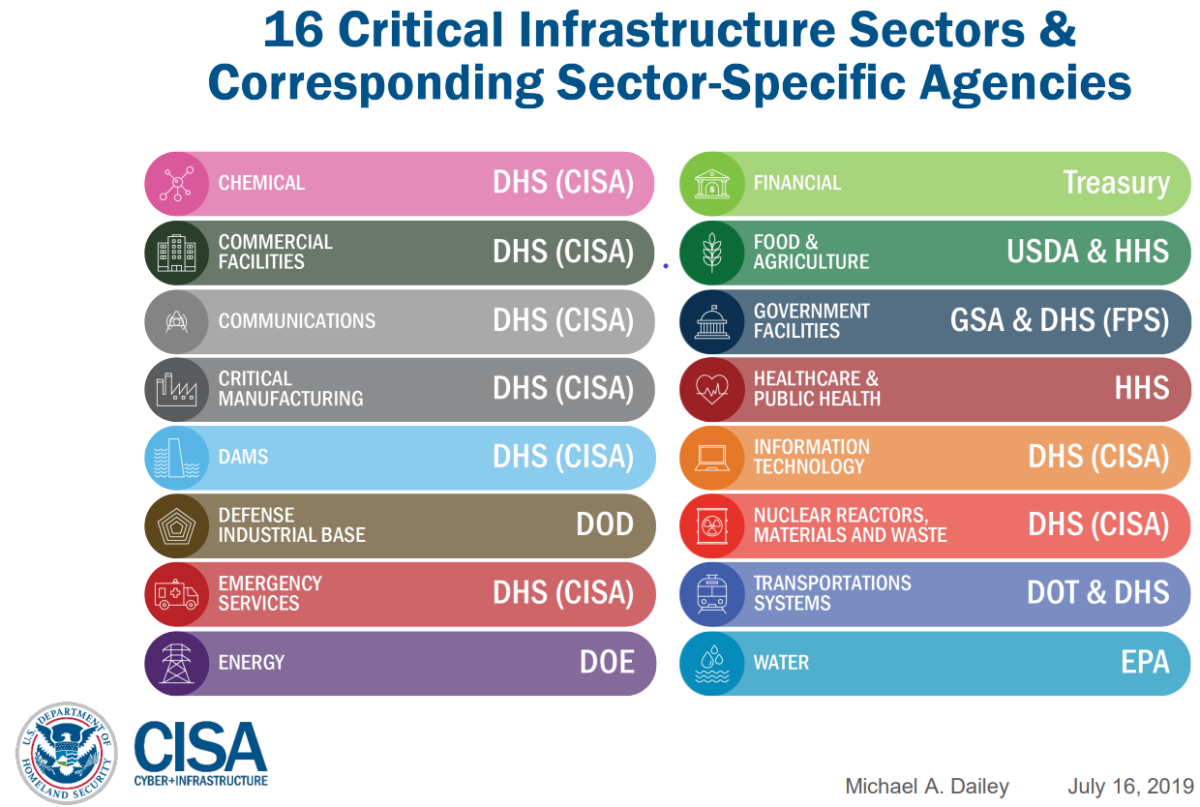 16 Critical Infrastructure Sectors & Corresponding Sector-Specific Agencies

CHEMICAL DHS (CISA)

COMMERCIAL FACILITIES DHS (CISA)

COMMUNICATIONS DHS (CISA)

CRITICAL MANUFACTURING DHS (CISA)

DAMS DHS (CISA)

DEFENSE INDUSTRIAL BASE DOD

EMERGENCY SERVICES DHS (CISA)

ENERGY DOE

FINANCIAL Treasury

FOOD & AGRICULTURE USDA & HHS

GOVERNMENT FACILITIES GSA & DHS (FPS)

HEALTHCARE & PUBLIC HEALTH HHS

INFORMATION TECHNOLOGY DHS (CISA)

NUCLEAR REACTORS, MATERIALS AND WASTE DHS (CISA)

TRANSPORTATIONS SYSTEMS DOT & DHS

WATER EPA

U.S. DEPARTMENT OF HOMELAND SECURITY

CISA
CYBER+INFRASTRUCTURE

Michael A. Dailey July 16, 2019